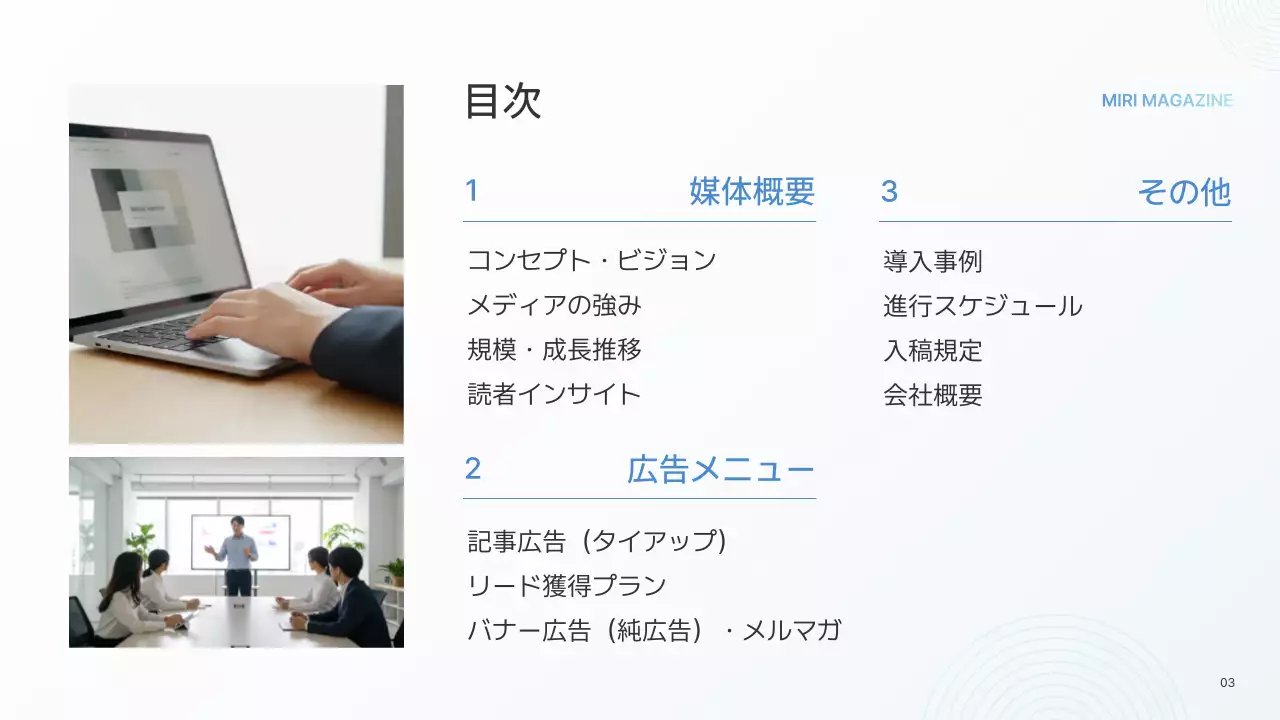 目次

MIRI MAGAZINE

1 媒体概要

コンセプト・ビジョン
メディアの強み
規模・成長推移
読者インサイト

2 広告メニュー

記事広告（タイアップ）
リード獲得プラン
バナー広告（純広告）・メルマガ

3 その他

導入事例
進行スケジュール
入稿規定
会社概要

03